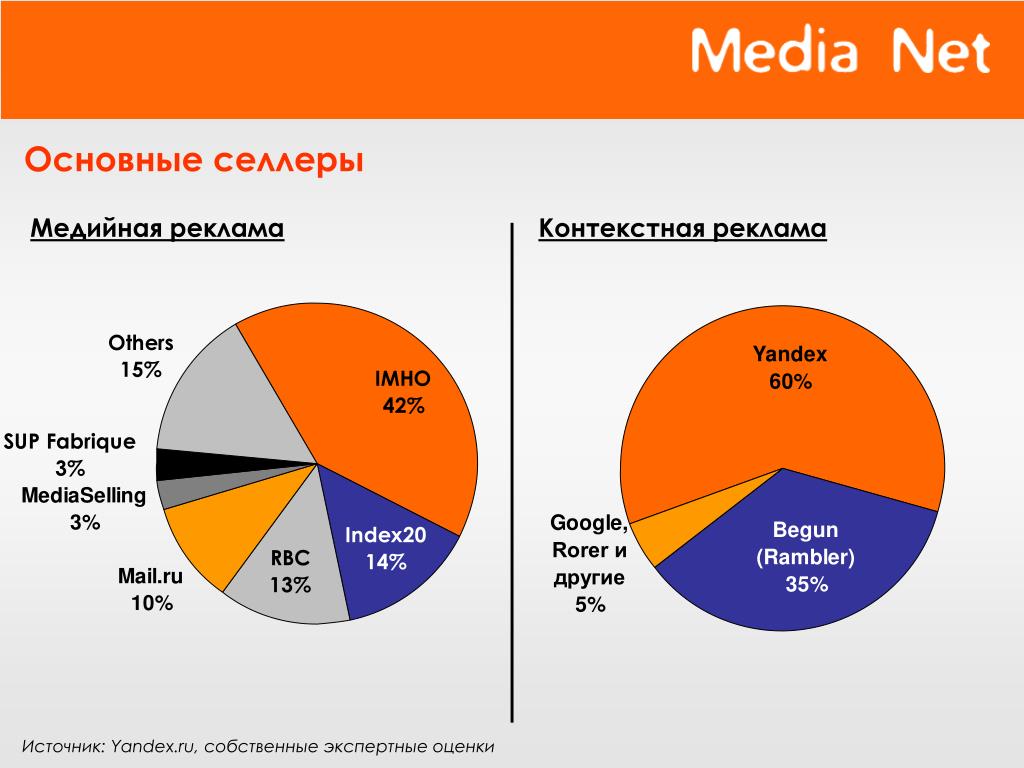 Media Net

Основные селлеры

Медийная реклама

Others
15%

IMHO
42%

SUP Fabrique
3%

MediaSelling
3%

Mail.ru
10%

RBC
13%

Index20
14%

Контекстная реклама

Yandex
60%

Google,
Rorer и
другие
5%

Begun
(Rambler)
35%

Источник: Yandex.ru, собственные экспертные оценки